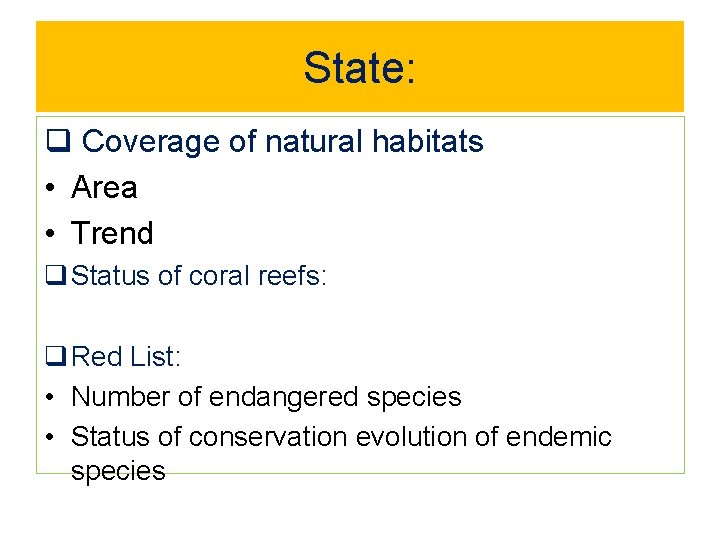 State:

❑ Coverage of natural habitats

• Area

• Trend

❑ Status of coral reefs:

❑ Red List:

• Number of endangered species

• Status of conservation evolution of endemic species